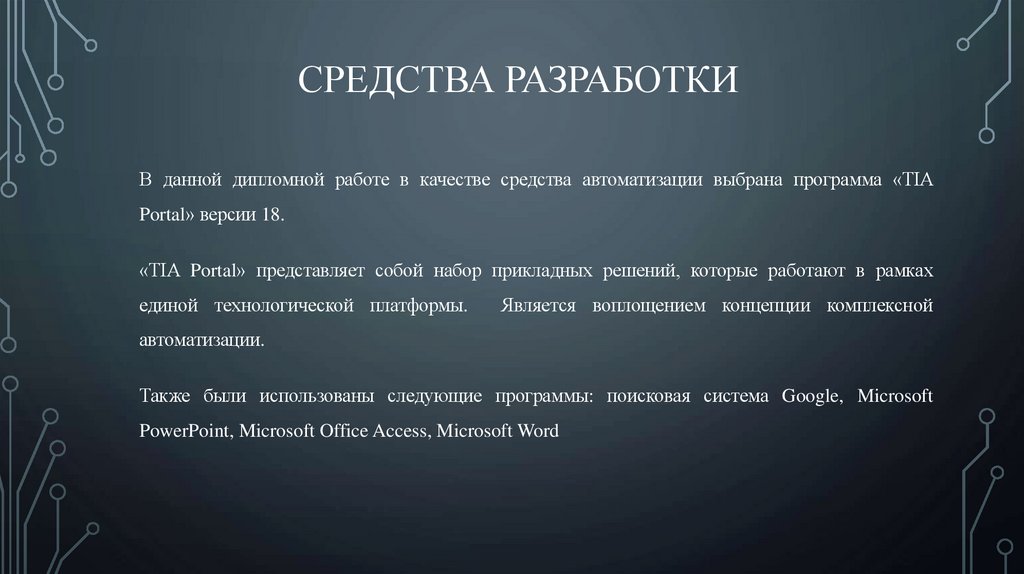 СРЕДСТВА РАЗРАБОТКИ

В данной дипломной работе в качестве средства автоматизации выбрана программа «TIA Portal» версии 18.

«TIA Portal» представляет собой набор прикладных решений, которые работают в рамках единой технологической платформы. Является воплощением концепции комплексной автоматизации.

Также были использованы следующие программы: поисковая система Google, Microsoft PowerPoint, Microsoft Office Access, Microsoft Word